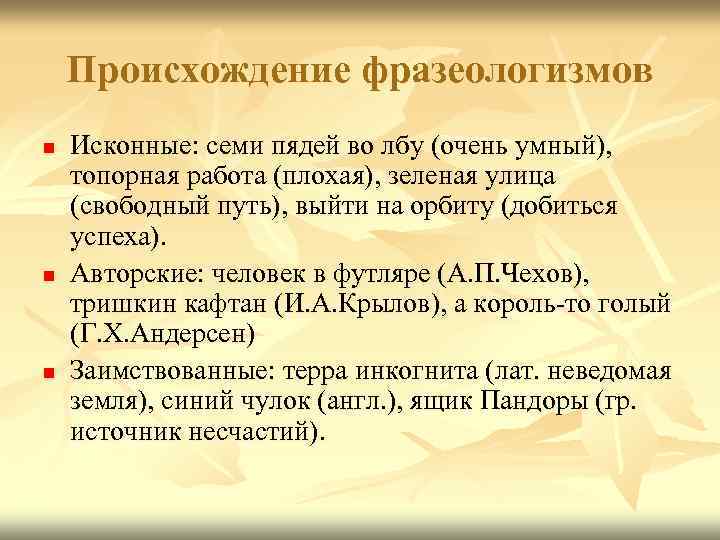 Происхождение фразеологизмов

Исконные: семи пядей во лбу (очень умный), топорная работа (плохая), зеленая улица (свободный путь), выйти на орбиту (добиться успеха).

Авторские: человек в футляре (А.П.Чехов), тришкин кафтан (И.А.Крылов), а король-то голый (Г.Х.Андерсен)

Заимствованные: терра инкогнита (лат. неведомая земля), синий чулок (англ.), ящик Пандоры (гр. источник несчастий).